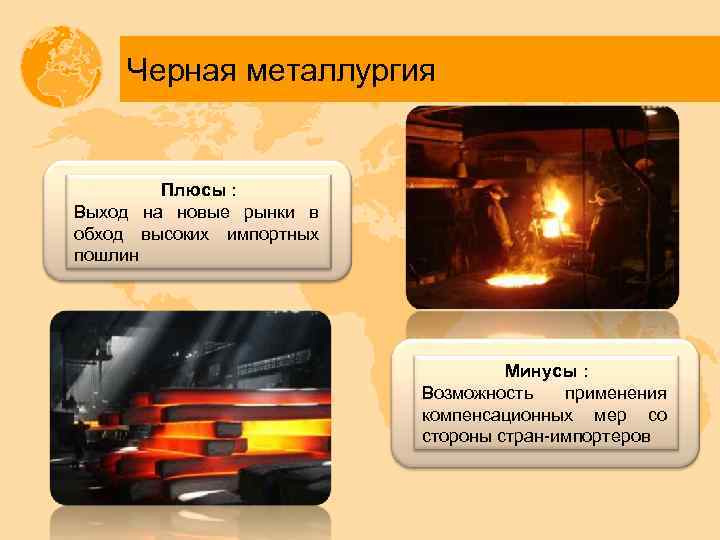 Черная металлургия

Плюсы :
Выход на новые рынки в обход высоких импортных пошлин

Минусы :
Возможность применения компенсационных мер со стороны стран-импортеров